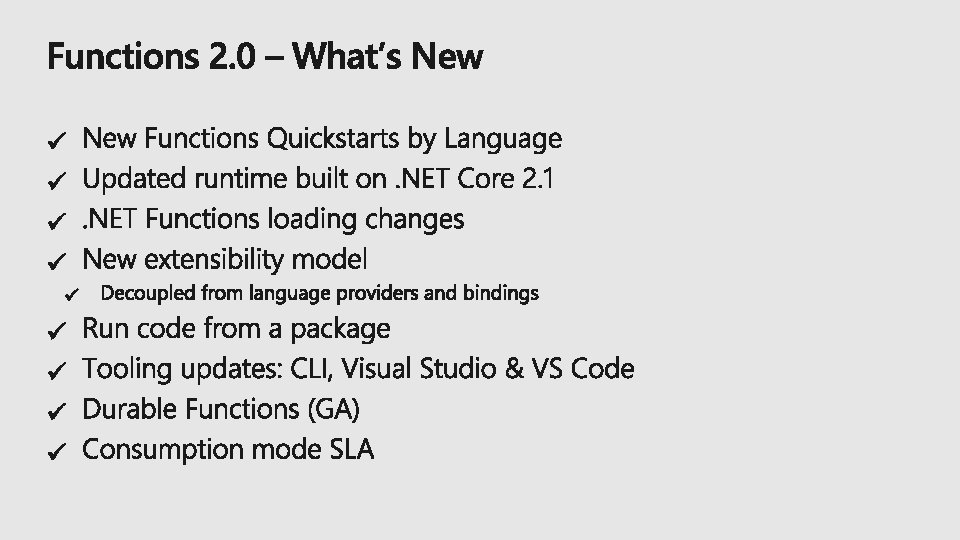 Functions 2.0 – What's New

✓ New Functions Quickstarts by Language
✓ Updated runtime built on .NET Core 2.1
✓ .NET Functions loading changes
✓ New extensibility model
✓ Decoupled from language providers and bindings
✓ Run code from a package
✓ Tooling updates: CLI, Visual Studio & VS Code
✓ Durable Functions (GA)
✓ Consumption mode SLA